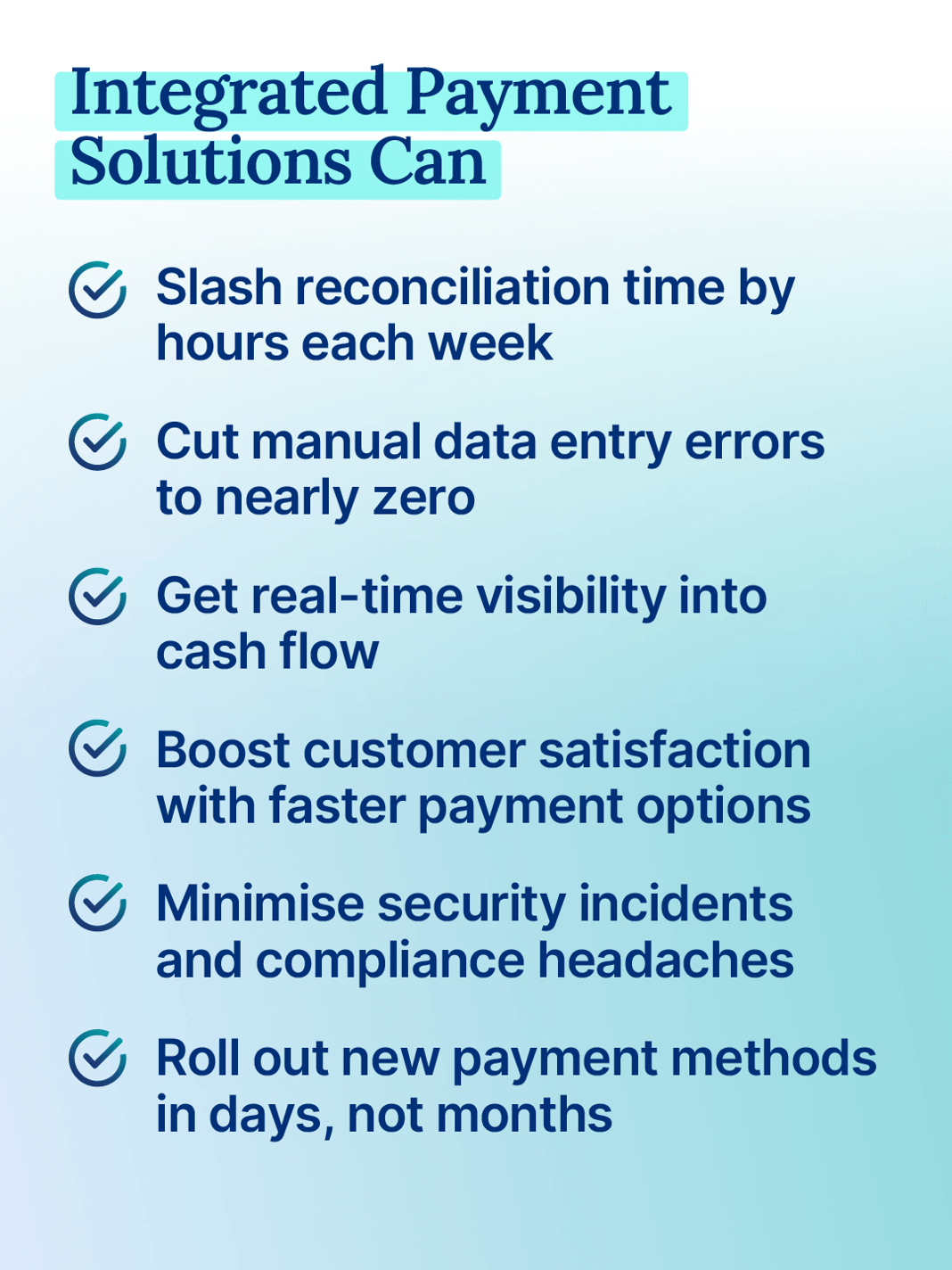 Integrated Payment Solutions Can

Slash reconciliation time by hours each week

Cut manual data entry errors to nearly zero

Get real-time visibility into cash flow

Boost customer satisfaction with faster payment options

Minimise security incidents and compliance headaches

Roll out new payment methods in days, not months